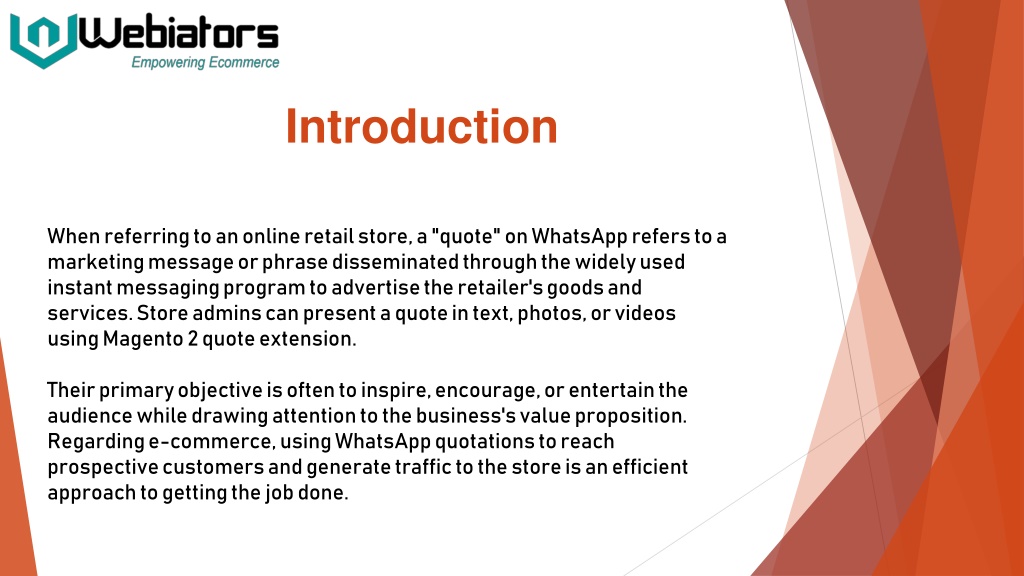 Webiators
Empowering Ecommerce

Introduction

When referring to an online retail store, a "quote" on WhatsApp refers to a marketing message or phrase disseminated through the widely used instant messaging program to advertise the retailer's goods and services. Store admins can present a quote in text, photos, or videos using Magento 2 quote extension.

Their primary objective is often to inspire, encourage, or entertain the audience while drawing attention to the business's value proposition. Regarding e-commerce, using WhatsApp quotations to reach prospective customers and generate traffic to the store is an efficient approach to getting the job done.